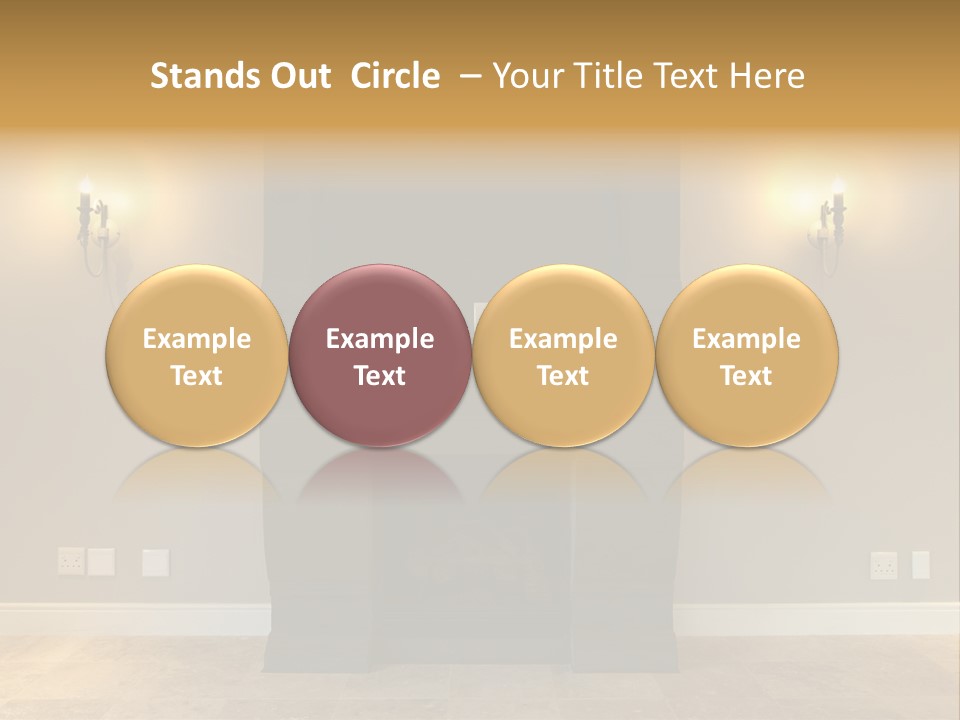 Stands Out Circle – Your Title Text Here

Example Text

Example Text

Example Text

Example Text